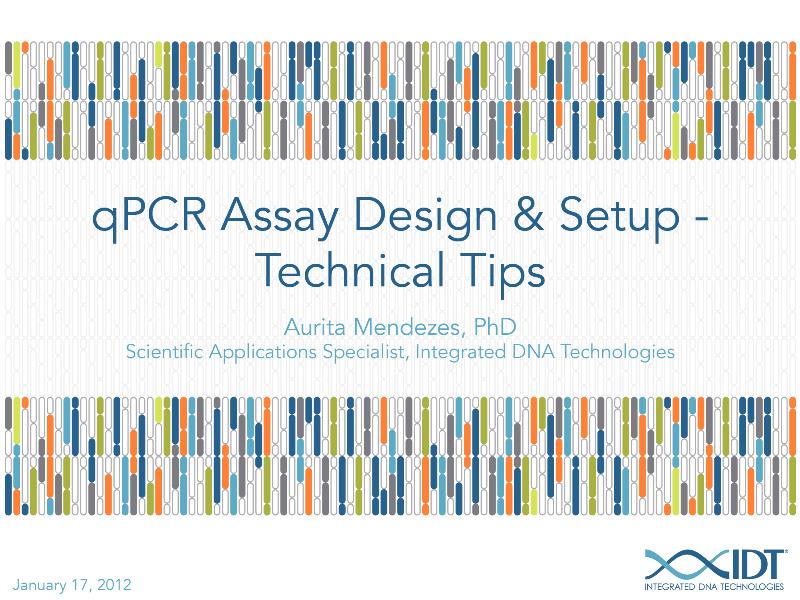 qPCR Assay Design & Setup - Technical Tips

Aurita Mendezes, PhD
Scientific Applications Specialist, Integrated DNA Technologies

January 17, 2012

IDT
INTEGRATED DNA TECHNOLOGIES